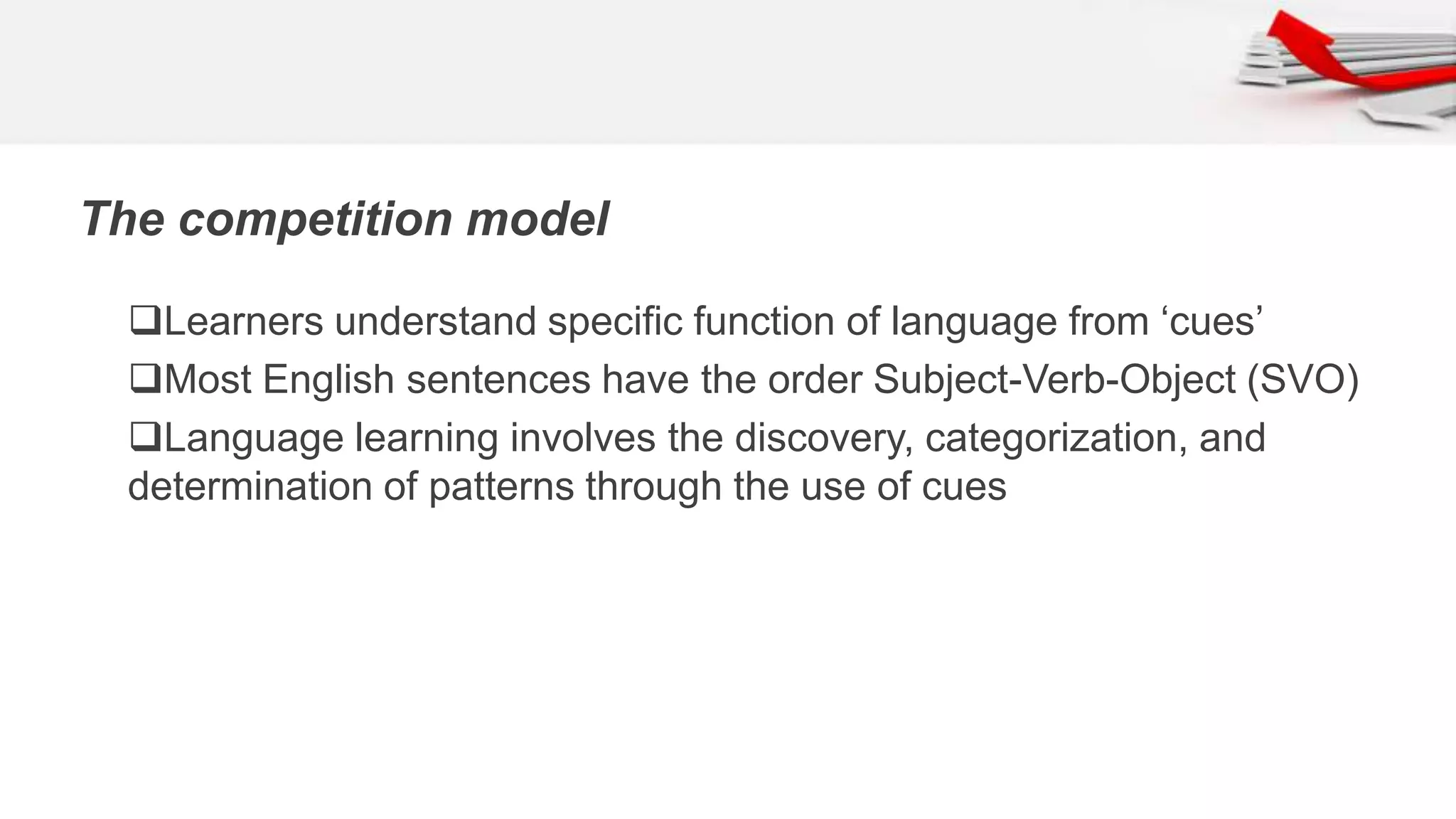 The competition model

❑Learners understand specific function of language from ‘cues’

❑Most English sentences have the order Subject-Verb-Object (SVO)

❑Language learning involves the discovery, categorization, and determination of patterns through the use of cues